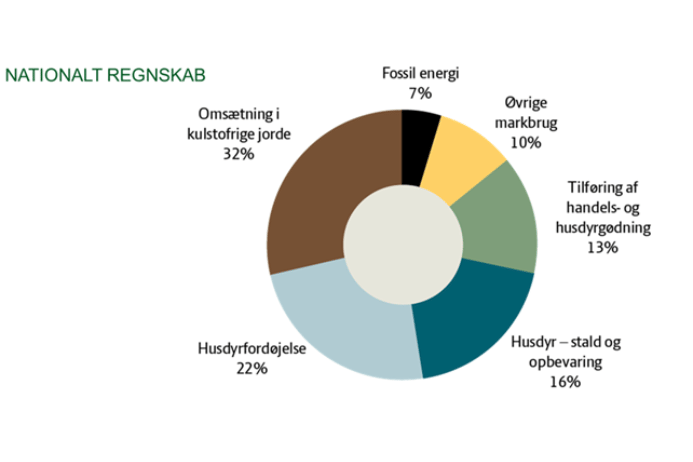 NATIONALT REGNSKAB

Fossil energi
7%

Øvrige markbrug
10%

Tilføring af handels- og husdyrgødning
13%

Husdyr – stald og opbevaring
16%

Husdyrfordøjelse
22%

Omsætning i kulstofrige jorde
32%